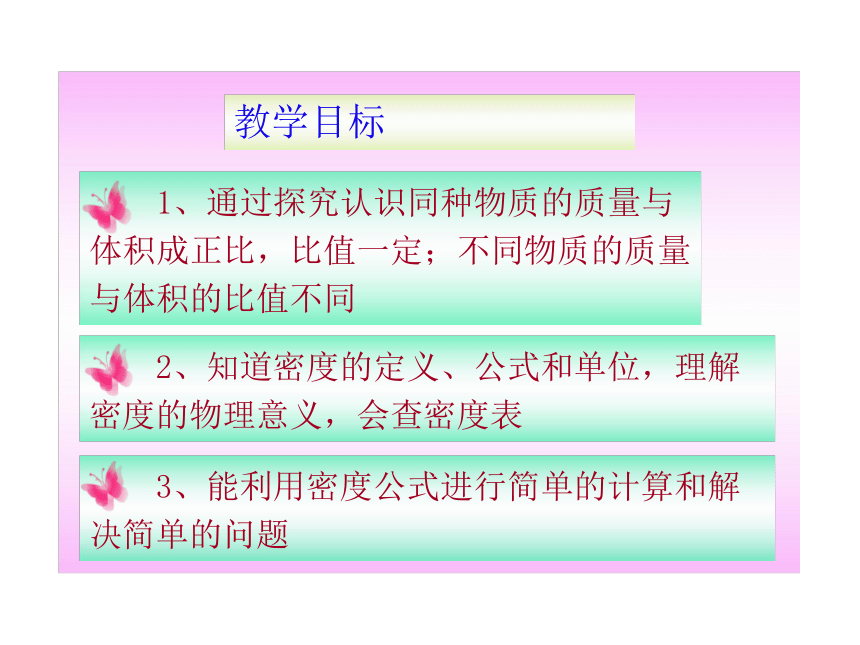 教学目标

1、通过探究认识同种物质的质量与体积成正比，比值一定；不同物质的质量与体积的比值不同

2、知道密度的定义、公式和单位，理解密度的物理意义，会查密度表

3、能利用密度公式进行简单的计算和解决简单的问题